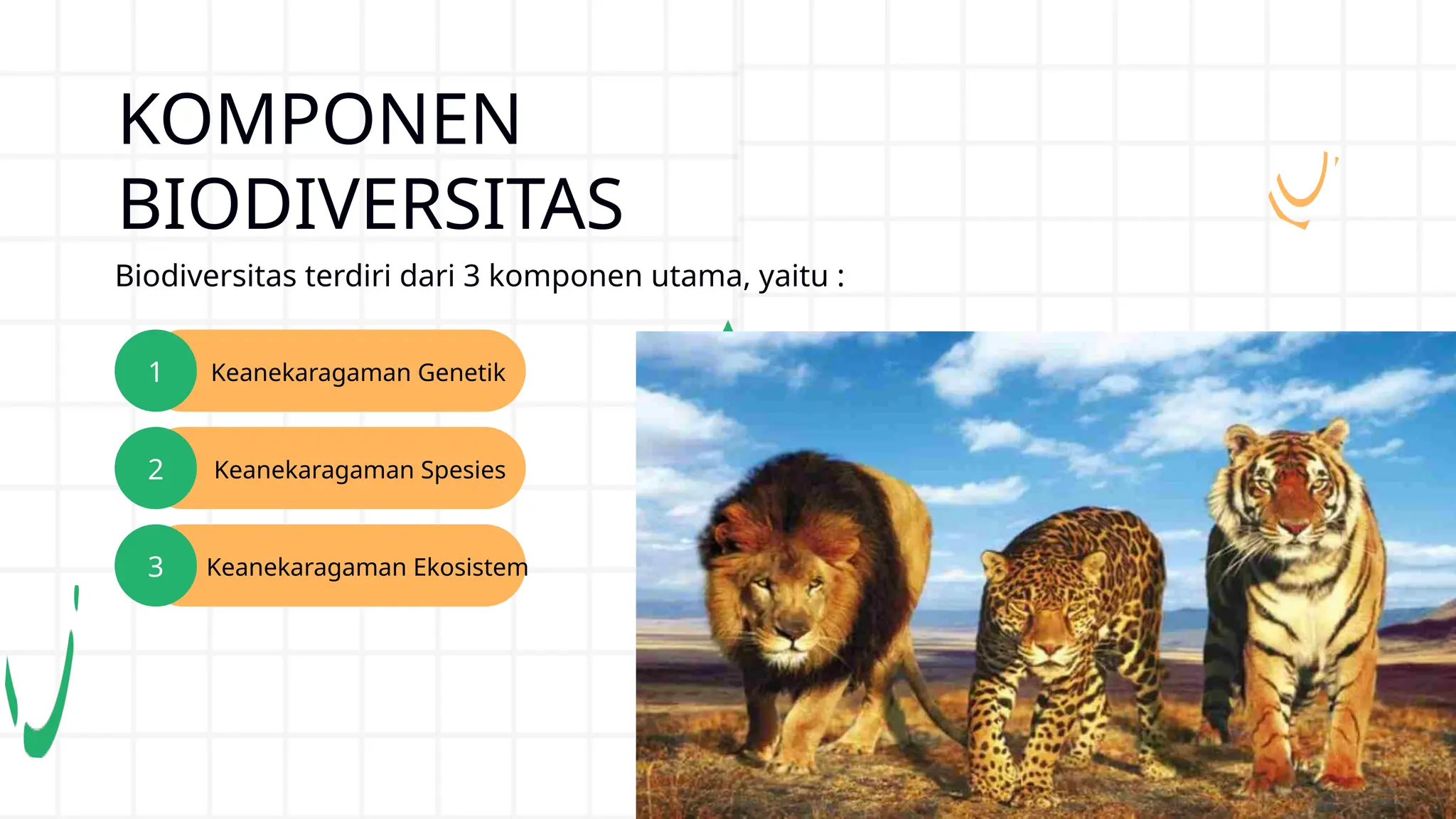 KOMPONEN BIODIVERSITAS

Biodiversitas terdiri dari 3 komponen utama, yaitu :

1 Keanekaragaman Genetik

2 Keanekaragaman Spesies

3 Keanekaragaman Ekosistem